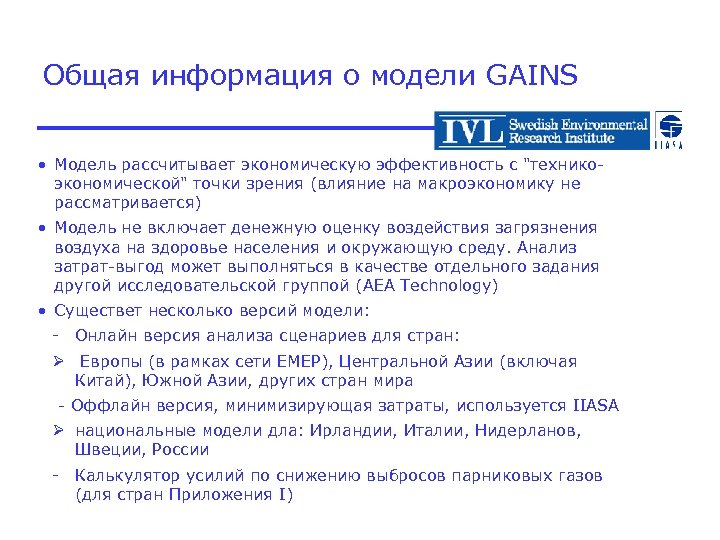 Общая информация о модели GAINS

IVL Swedish Environmental Research Institute

IIASA

• Модель рассчитывает экономическую эффективность с "технико-экономической" точки зрения (влияние на макроэкономику не рассматривается)

• Модель не включает денежную оценку воздействия загрязнения воздуха на здоровье населения и окружающую среду. Анализ затрат-выгод может выполняться в качестве отдельного задания другой исследовательской группой (AEA Technology)

• Существет несколько версий модели:

- Онлайн версия анализа сценариев для стран:

➢ Европы (в рамках сети EMEP), Центральной Азии (включая Китай), Южной Азии, других стран мира

- Оффлайн версия, минимизирующая затраты, используется IIASA

➢ национальные модели дла: Ирландии, Италии, Нидерланов, Швеции, России

- Калькулятор усилий по снижению выбросов парниковых газов (для стран Приложения I)